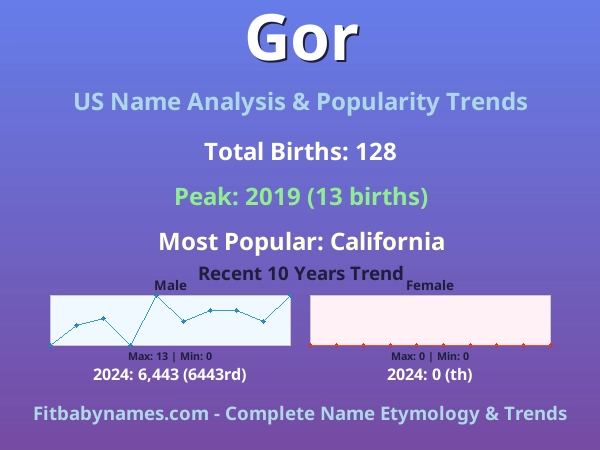 Gor

US Name Analysis & Popularity Trends

Total Births: 128

Peak: 2019 (13 births)

Most Popular: California

Recent 10 Years Trend

Male

Max: 13 | Min: 0

2024: 6,443 (6443rd)

Female

Max: 0 | Min: 0

2024: 0 (th)

Fitbabynames.com - Complete Name Etymology & Trends